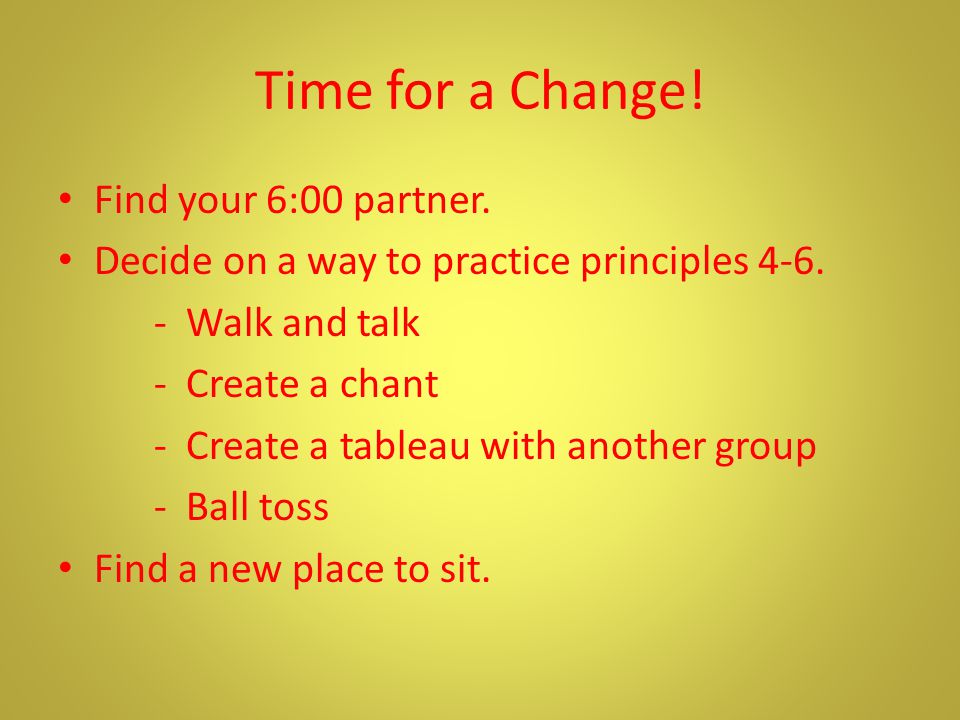 Time for a Change!

• Find your 6:00 partner.
• Decide on a way to practice principles 4-6.
  - Walk and talk
  - Create a chant
  - Create a tableau with another group
  - Ball toss
• Find a new place to sit.